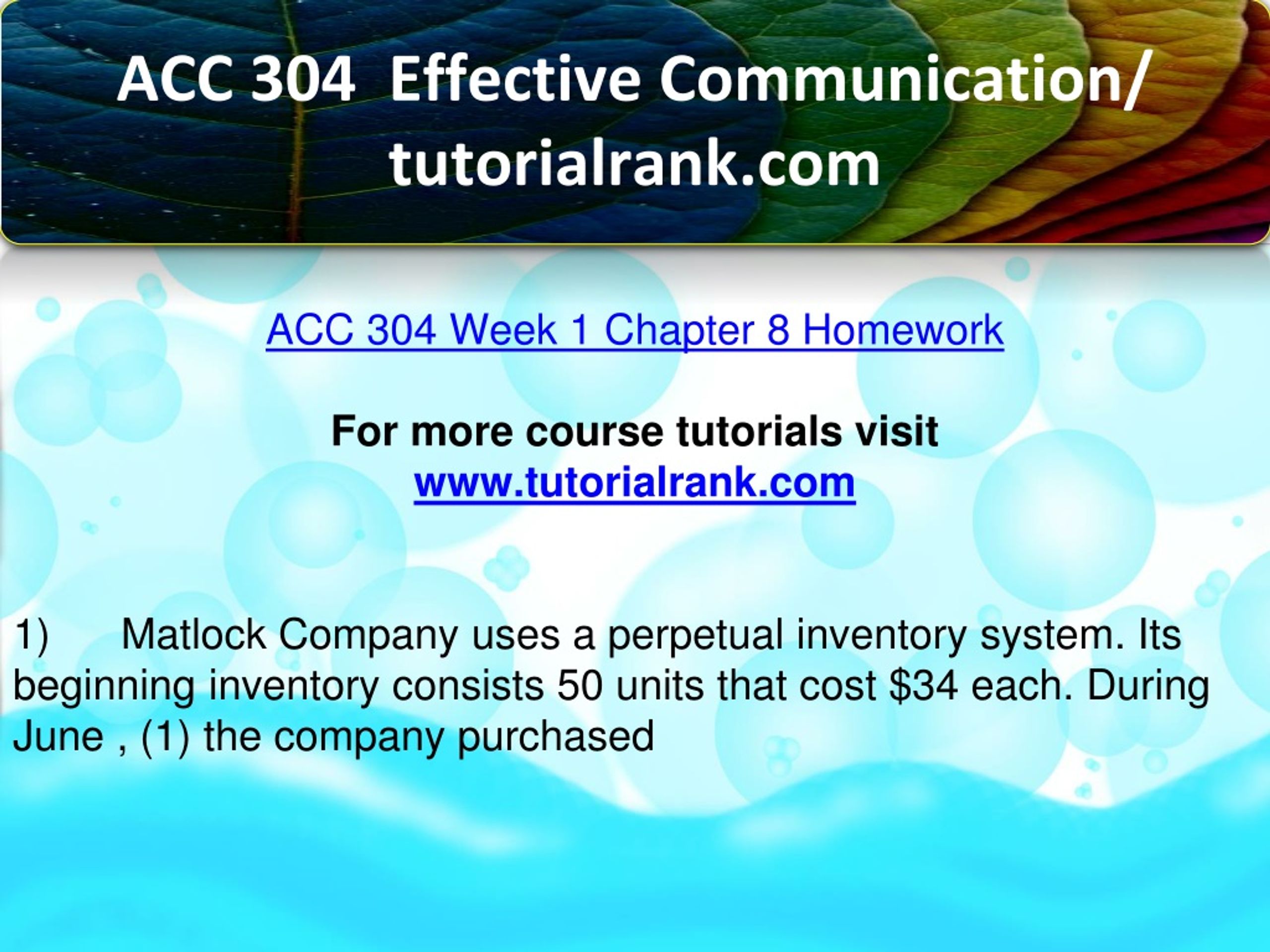 ACC 304 Effective Communication/ tutorialrank.com

ACC 304 Week 1 Chapter 8 Homework

For more course tutorials visit
www.tutorialrank.com

1) Matlock Company uses a perpetual inventory system. Its beginning inventory consists 50 units that cost \$34 each. During June , (1) the company purchased